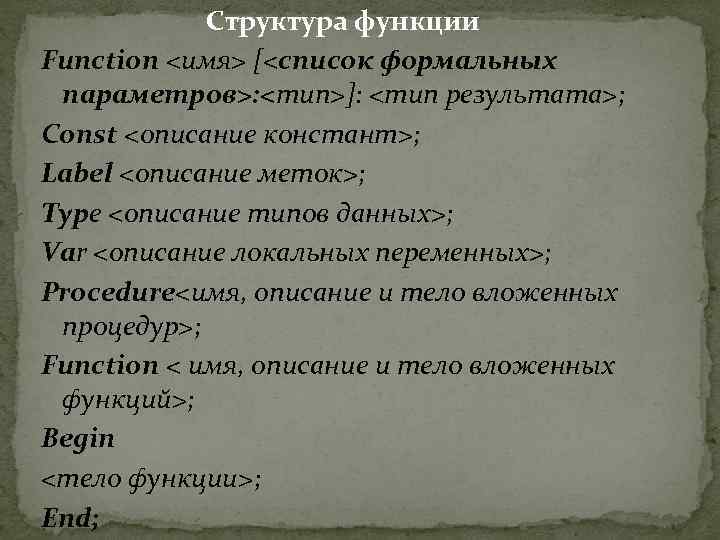 Структура функции

Function <имя> [<список формальных параметров>:<тип>]: <тип результата>;

Const <описание констант>;

Label <описание меток>;

Type <описание типов данных>;

Var <описание локальных переменных>;

Procedure<имя, описание и тело вложенных процедур>;

Function < имя, описание и тело вложенных функций>;

Begin

<тело функции>;

End;